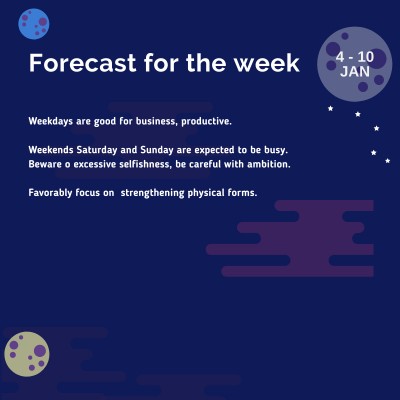 Forecast for the week

4 - 10 JAN

Weekdays are good for business, productive.

Weekends Saturday and Sunday are expected to be busy. Beware o excessive selfishness, be careful with ambition.

Favorably focus on strengthening physical forms.